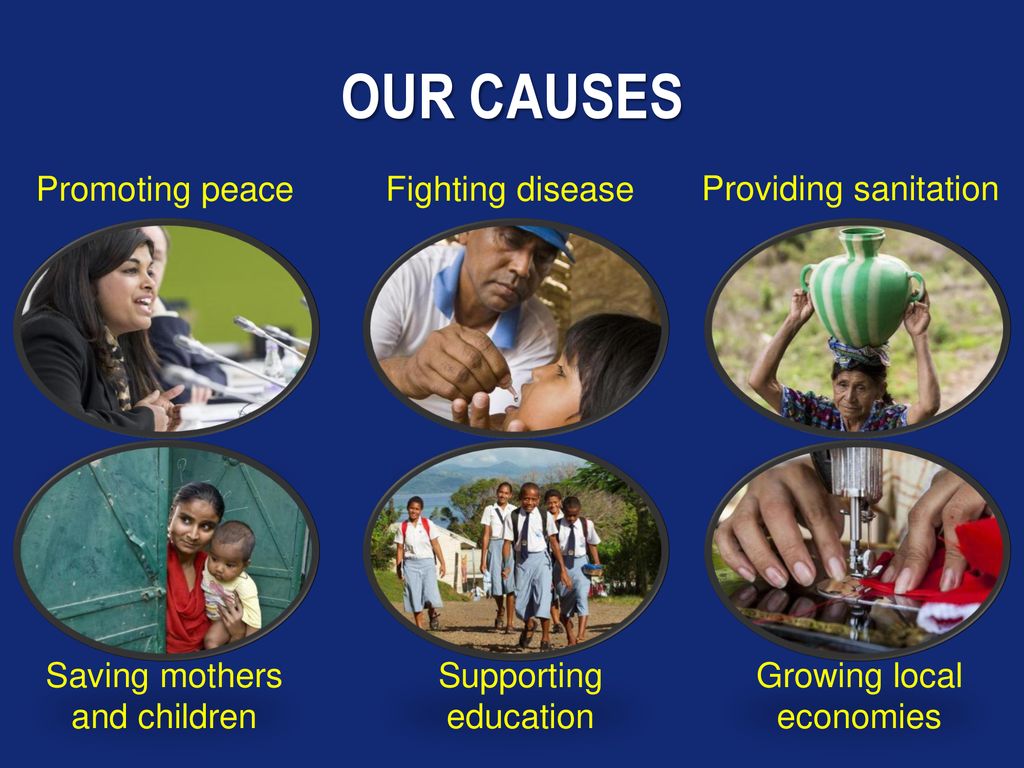 OUR CAUSES

Promoting peace

Fighting disease

Providing sanitation

Saving mothers and children

Supporting education

Growing local economies